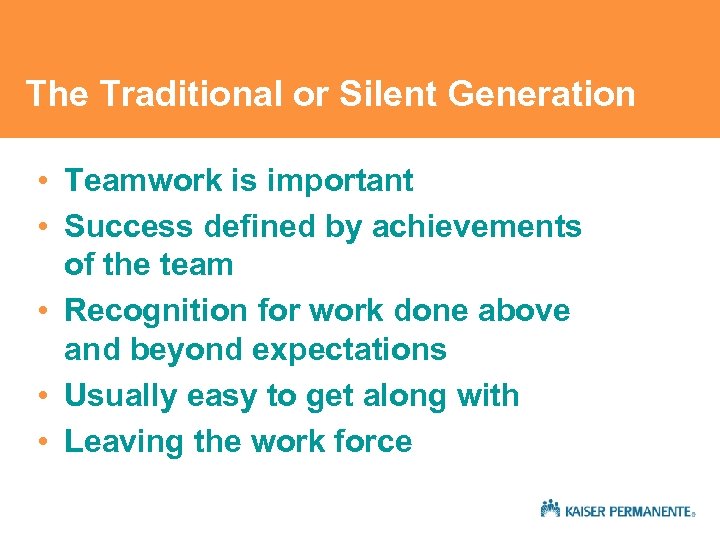 The Traditional or Silent Generation

• Teamwork is important
• Success defined by achievements of the team
• Recognition for work done above and beyond expectations
• Usually easy to get along with
• Leaving the work force

KAISER PERMANENTE®